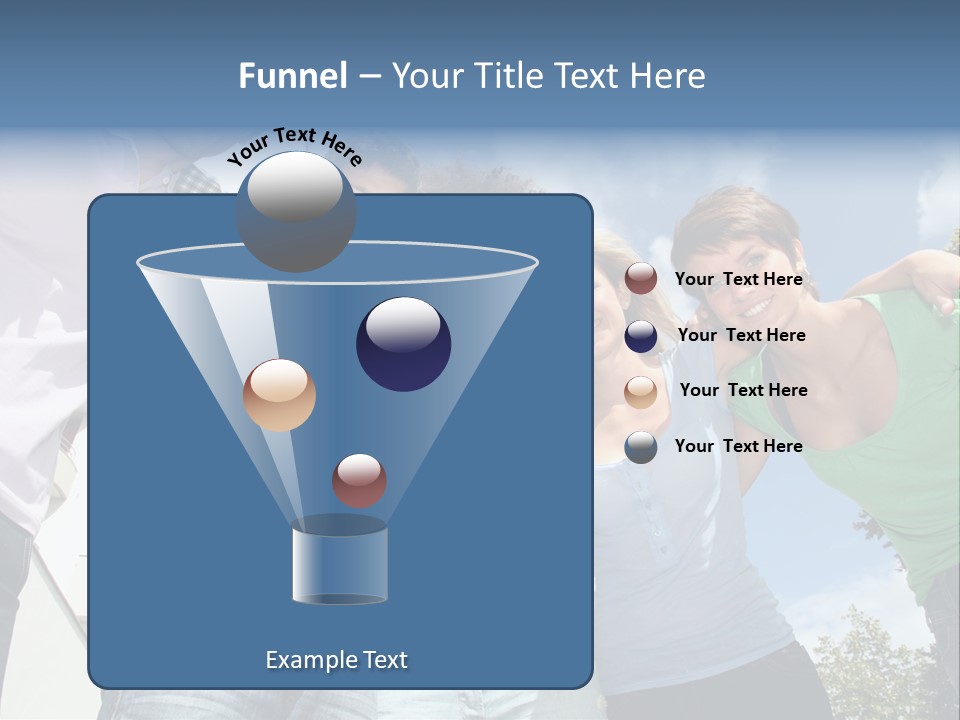 Funnel – Your Title Text Here

Your Text Here

Your Text Here

Your Text Here

Your Text Here

Your Text Here

Example Text